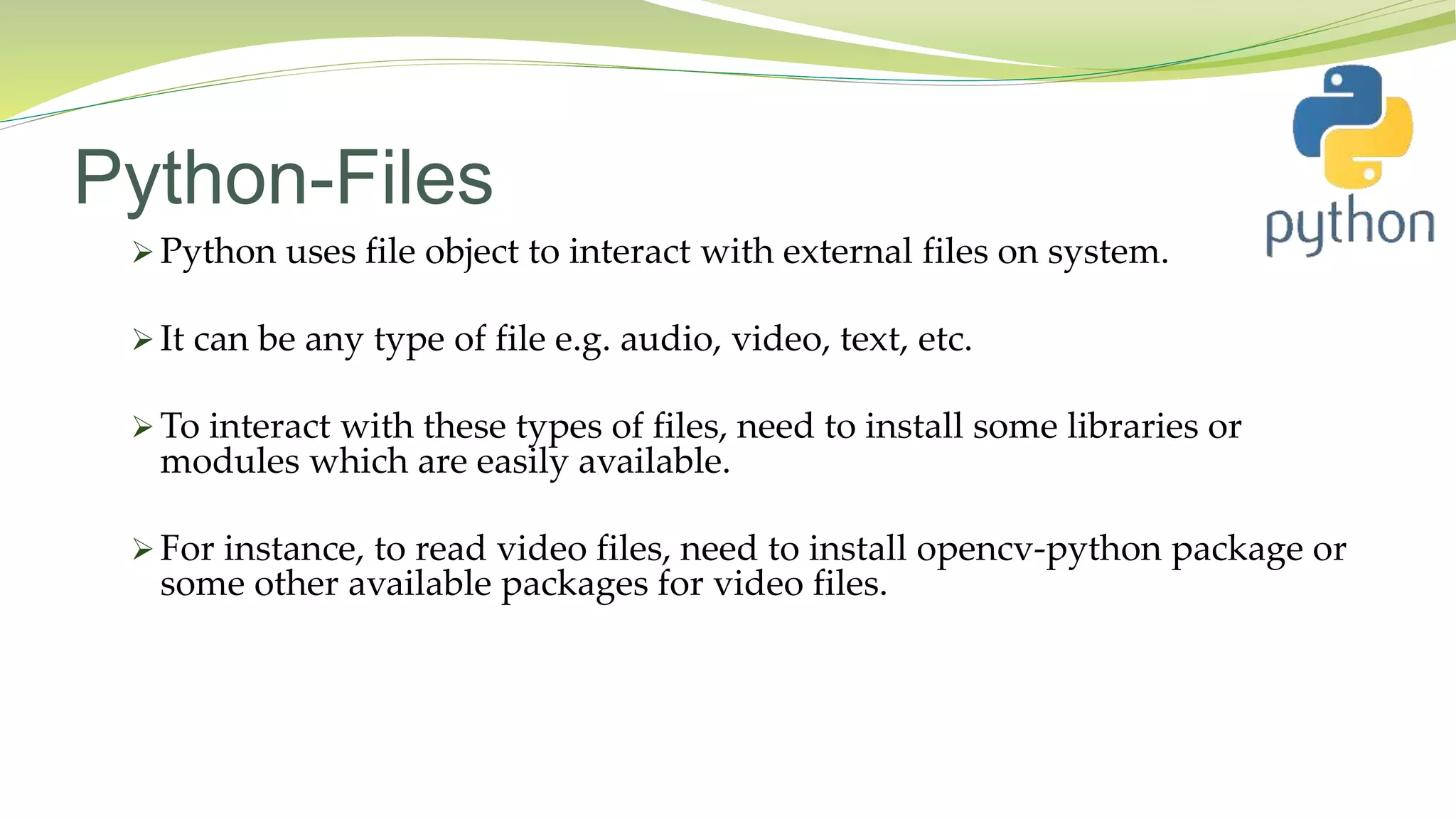 Python-Files

python

➢ Python uses file object to interact with external files on system.

➢ It can be any type of file e.g. audio, video, text, etc.

➢ To interact with these types of files, need to install some libraries or modules which are easily available.

➢ For instance, to read video files, need to install opencv-python package or some other available packages for video files.